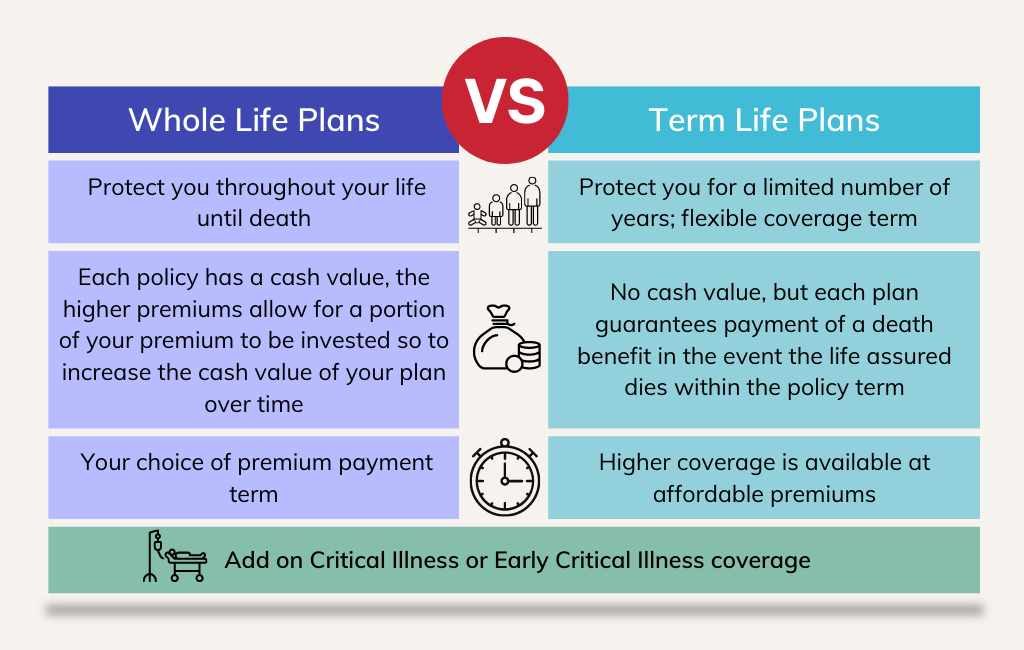 | Whole Life Plans | VS | Term Life Plans |
|---|---|---|
| Protect you throughout your life until death | | Protect you for a limited number of years; flexible coverage term |
| Each policy has a cash value, the higher premiums allow for a portion of your premium to be invested so to increase the cash value of your plan over time | | No cash value, but each plan guarantees payment of a death benefit in the event the life assured dies within the policy term |
| Your choice of premium payment term | | Higher coverage is available at affordable premiums |

Add on Critical Illness or Early Critical Illness coverage